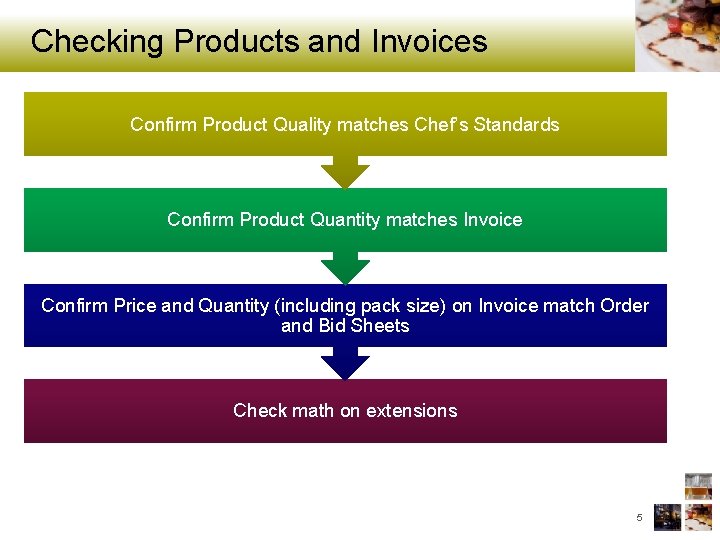 Checking Products and Invoices

Confirm Product Quality matches Chef's Standards

Confirm Product Quantity matches Invoice

Confirm Price and Quantity (including pack size) on Invoice match Order and Bid Sheets

Check math on extensions

5